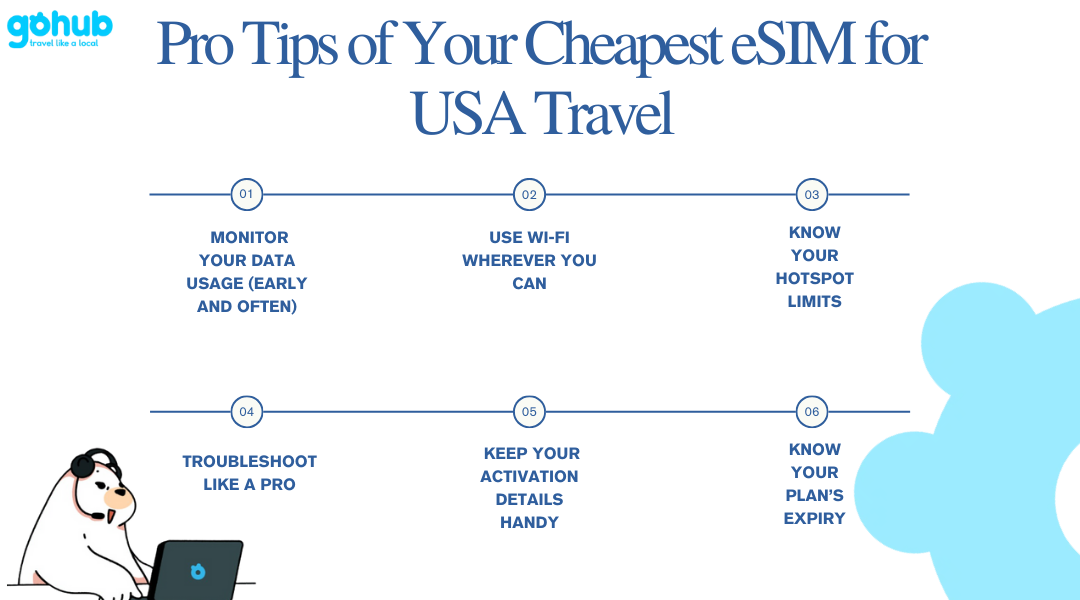 gohub
travel like a local

Pro Tips of Your Cheapest eSIM for USA Travel

01
MONITOR YOUR DATA USAGE (EARLY AND OFTEN)

02
USE WI-FI WHEREVER YOU CAN

03
KNOW YOUR HOTSPOT LIMITS

04
TROUBLESHOOT LIKE A PRO

05
KEEP YOUR ACTIVATION DETAILS HANDY

06
KNOW YOUR PLAN'S EXPIRY